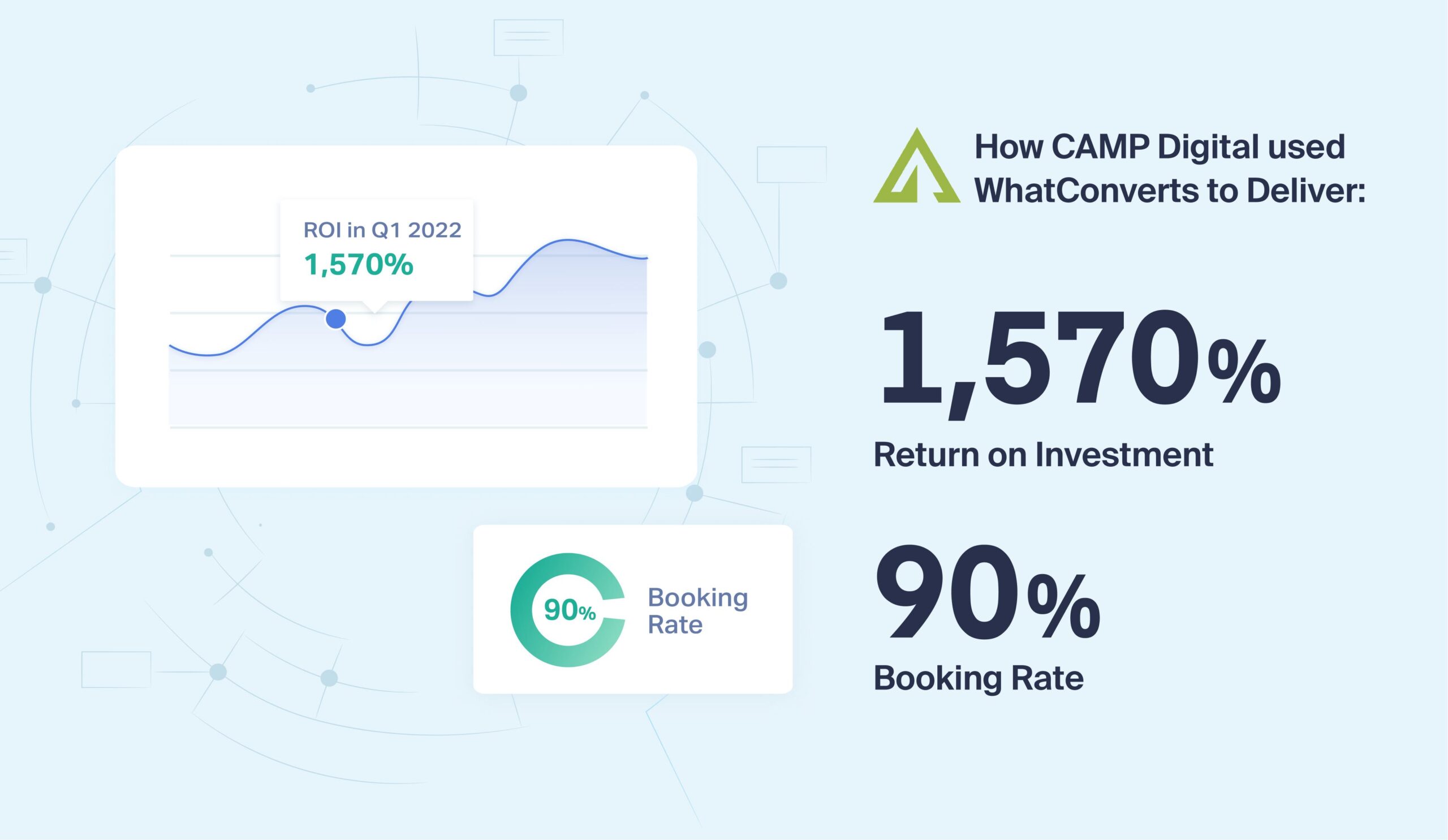 ROI in Q1 2022
1,570%

90%

Booking Rate

How CAMP Digital used WhatConverts to Deliver:

1,570%
Return on Investment

90%
Booking Rate